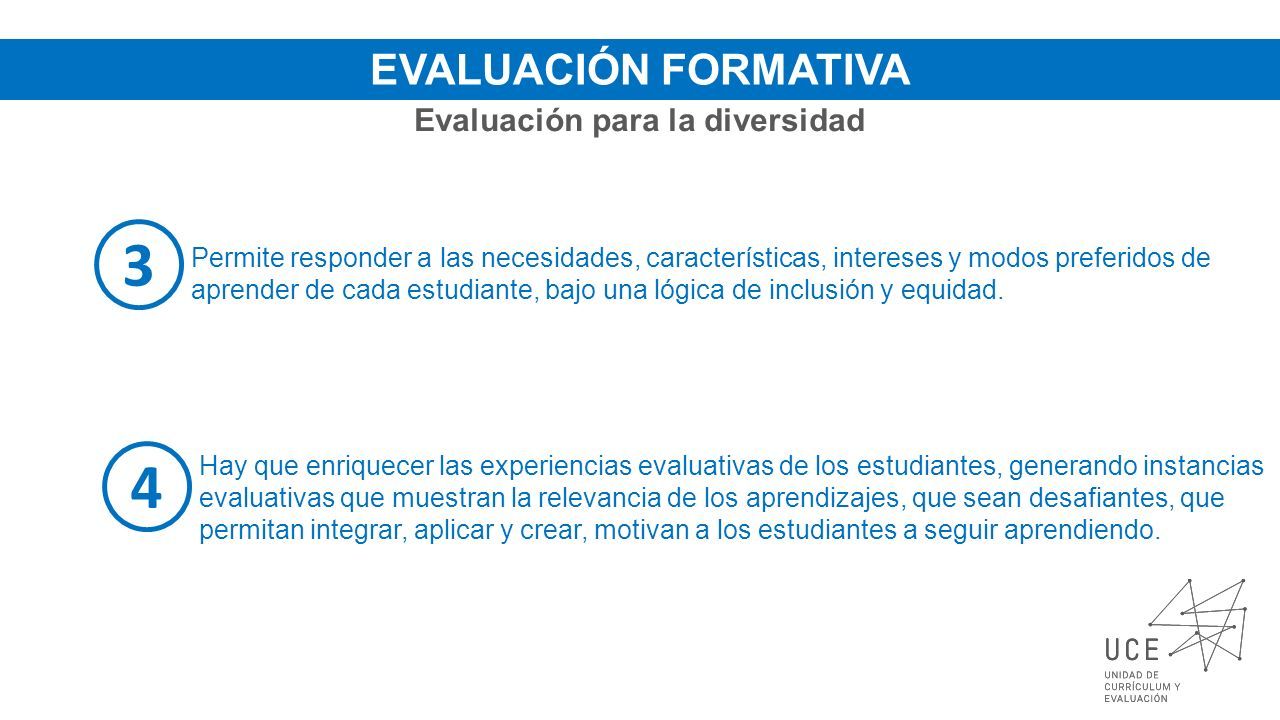 EVALUACIÓN FORMATIVA

Evaluación para la diversidad

3

Permite responder a las necesidades, características, intereses y modos preferidos de aprender de cada estudiante, bajo una lógica de inclusión y equidad.

4

Hay que enriquecer las experiencias evaluativas de los estudiantes, generando instancias evaluativas que muestran la relevancia de los aprendizajes, que sean desafiantes, que permitan integrar, aplicar y crear, motivan a los estudiantes a seguir aprendiendo.

UCE

UNIDAD DE CURRÍCULUM Y EVALUACIÓN